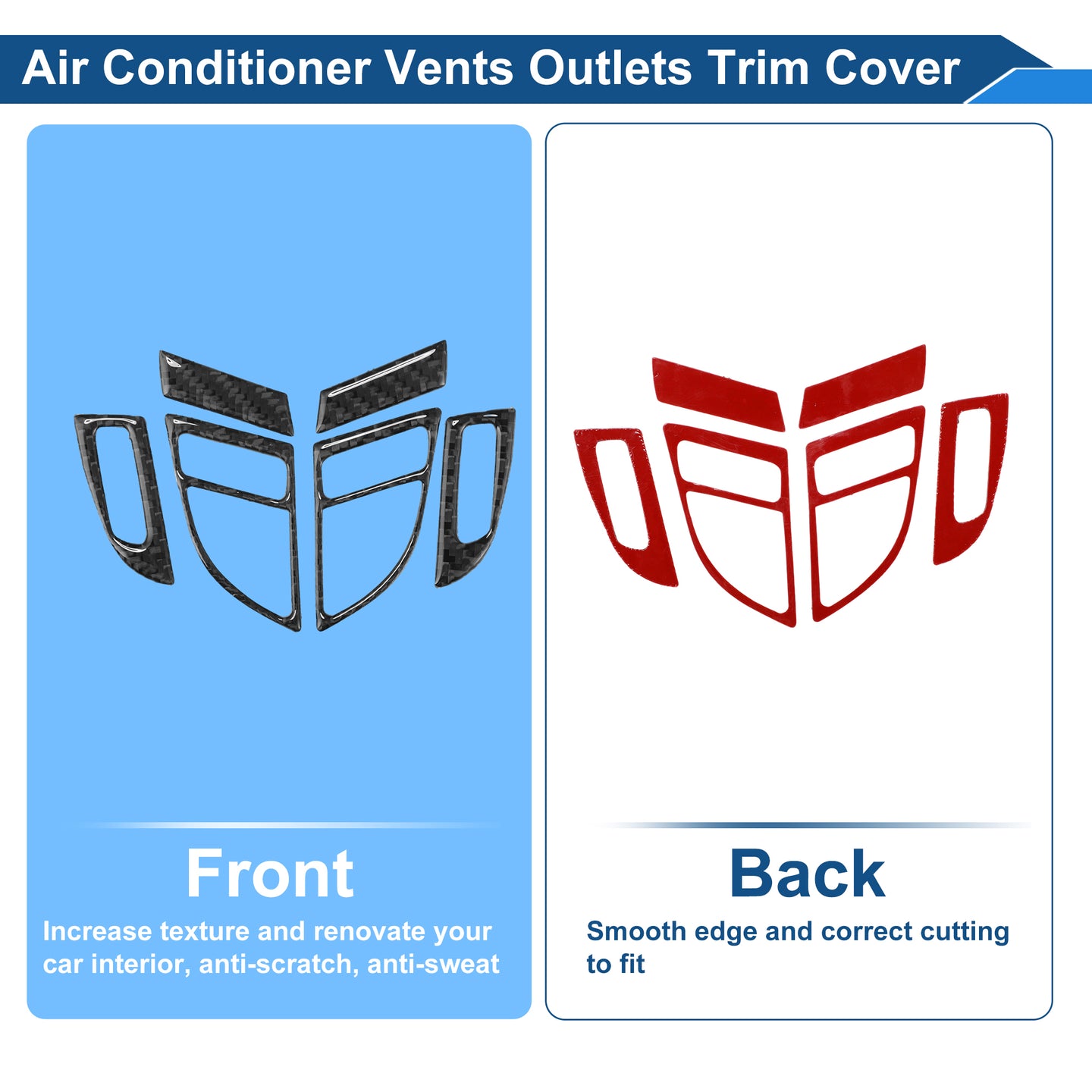 Air Conditioner Vents Outlets Trim Cover

Front

Increase texture and renovate your car interior, anti-scratch, anti-sweat

Back

Smooth edge and correct cutting to fit